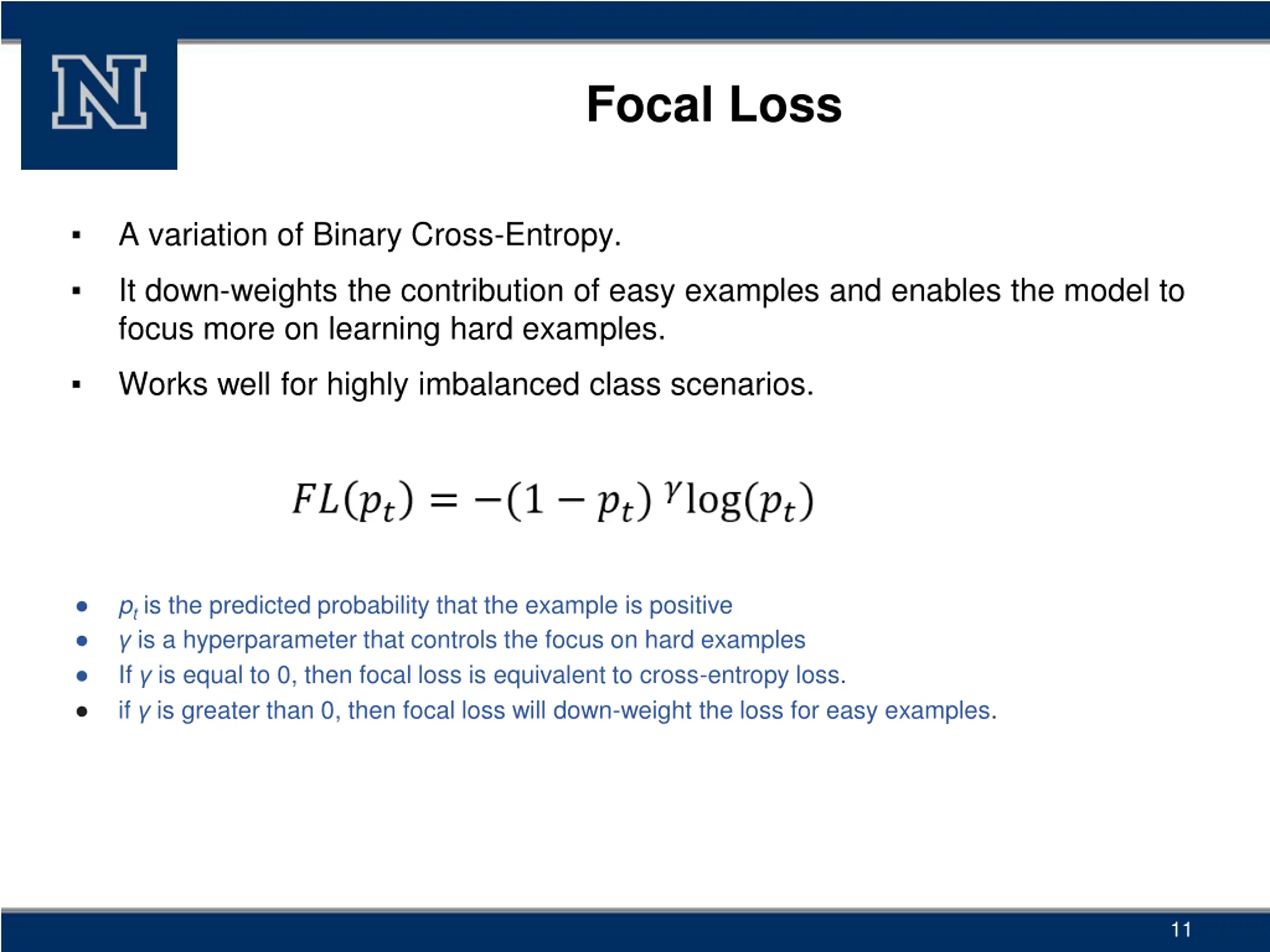 N

Focal Loss

▪ A variation of Binary Cross-Entropy.

▪ It down-weights the contribution of easy examples and enables the model to focus more on learning hard examples.

▪ Works well for highly imbalanced class scenarios.

$FL(p_t) = -(1 - p_t)^{\gamma} \log(p_t)$

● $p_t$ is the predicted probability that the example is positive
● $\gamma$ is a hyperparameter that controls the focus on hard examples
● If $\gamma$ is equal to 0, then focal loss is equivalent to cross-entropy loss.
● if $\gamma$ is greater than 0, then focal loss will down-weight the loss for easy examples.

11